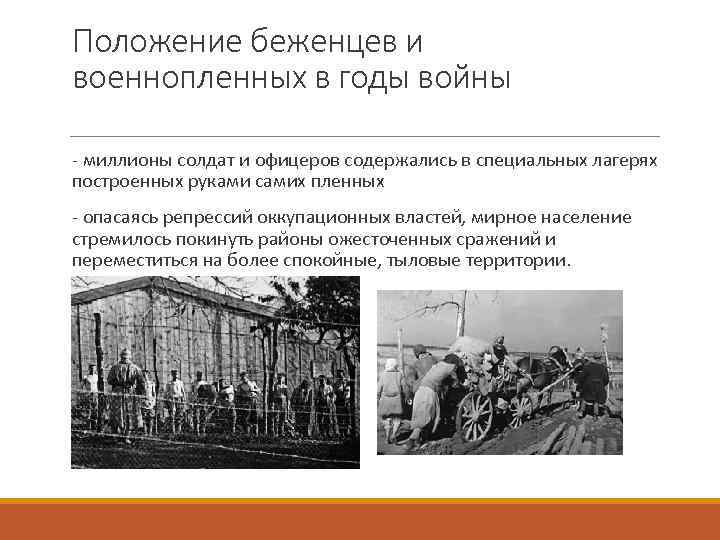 Положение беженцев и военнопленных в годы войны

- миллионы солдат и офицеров содержались в специальных лагерях построенных руками самих пленных

- опасаясь репрессий оккупационных властей, мирное население стремилось покинуть районы ожесточенных сражений и переместиться на более спокойные, тыловые территории.